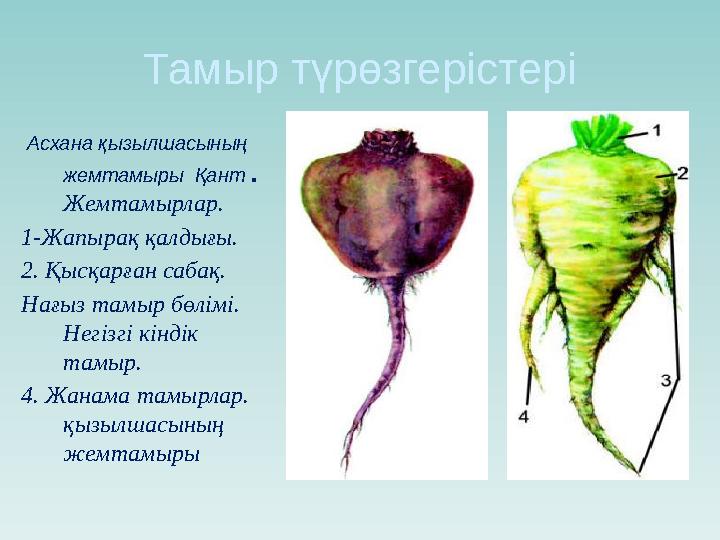 Тамыр түрөзгерістері

Асхана қызылшасының жемтамыры Қант . Жемтамырлар.

1-Жапырақ қалдығы.

2. Қысқарған сабақ.

Нағыз тамыр бөлімі. Негізгі кіндік тамыр.

4. Жанама тамырлар. қызылшасының жемтамыры

1

2

3

4